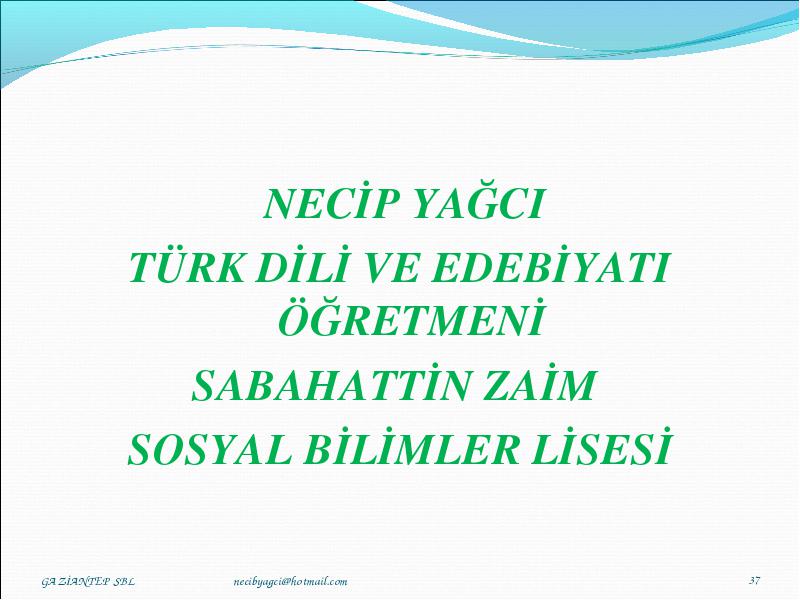 NECİP YAĞCI
TÜRK DİLİ VE EDEBİYATI ÖĞRETMENİ
SABAHATTİN ZAİM
SOSYAL BİLİMLER LİSESİ

GAZİANTEP SBL necibyagci@hotmail.com 37